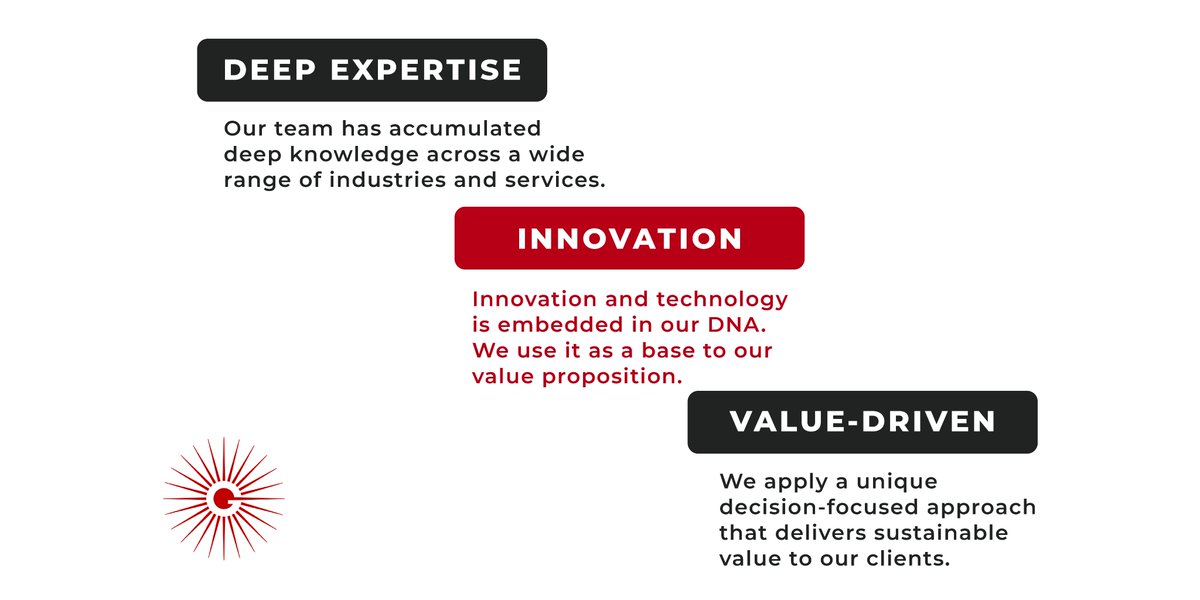 DEEP EXPERTISE

Our team has accumulated deep knowledge across a wide range of industries and services.

INNOVATION

Innovation and technology is embedded in our DNA. We use it as a base to our value proposition.

VALUE-DRIVEN

We apply a unique decision-focused approach that delivers sustainable value to our clients.